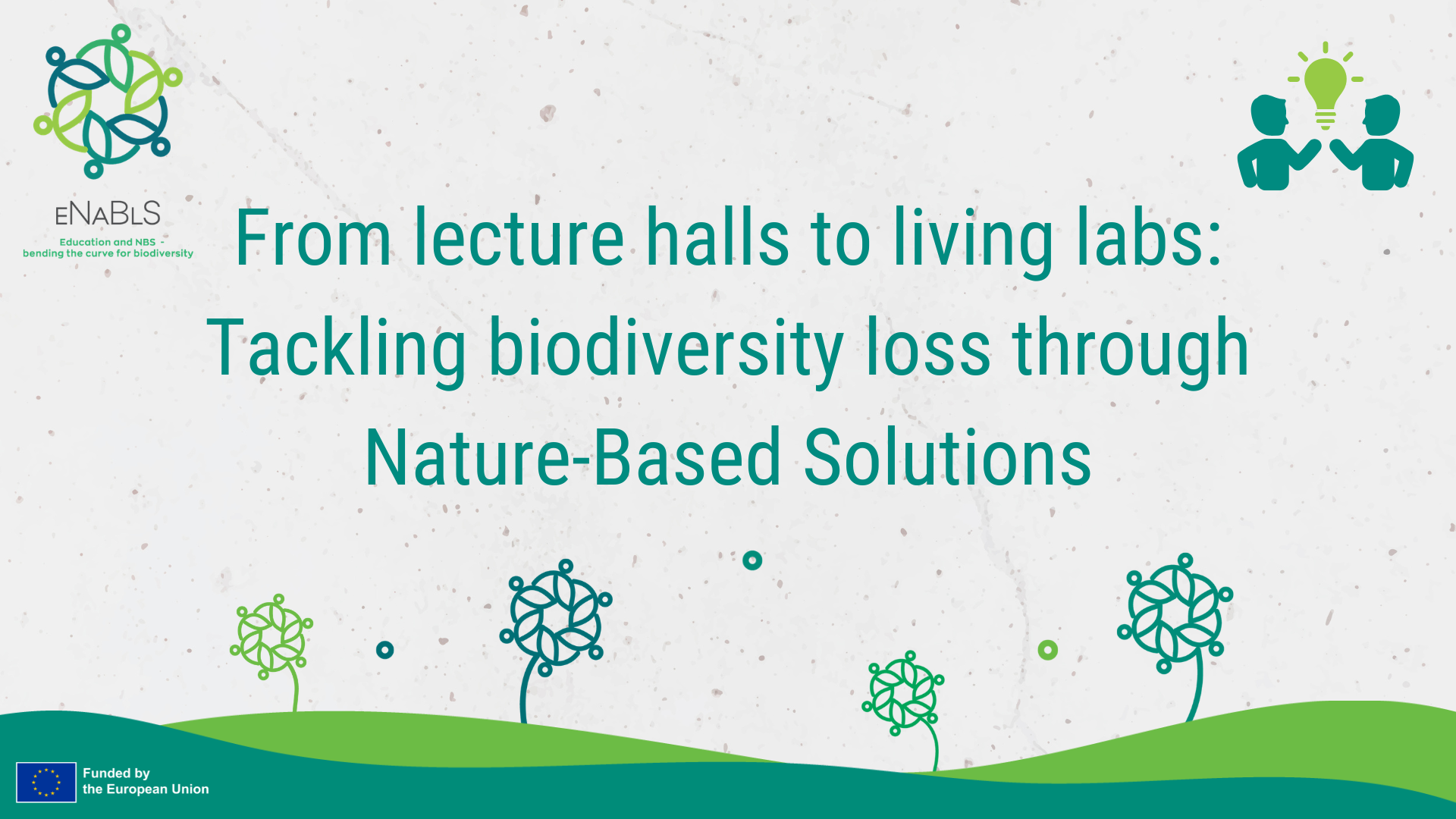 ENABLS
Education and NBS -
bending the curve for biodiversity

From lecture halls to living labs:
Tackling biodiversity loss through
Nature-Based Solutions

Funded by
the European Union